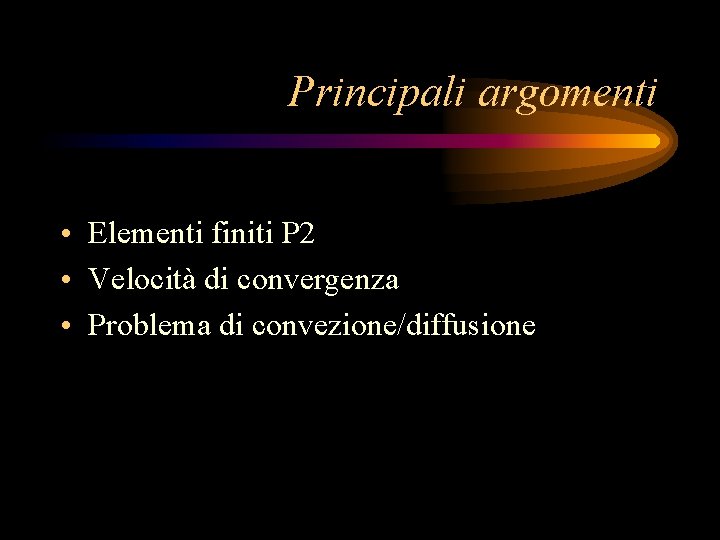 Principali argomenti

• Elementi finiti P2
• Velocità di convergenza
• Problema di convezione/diffusione